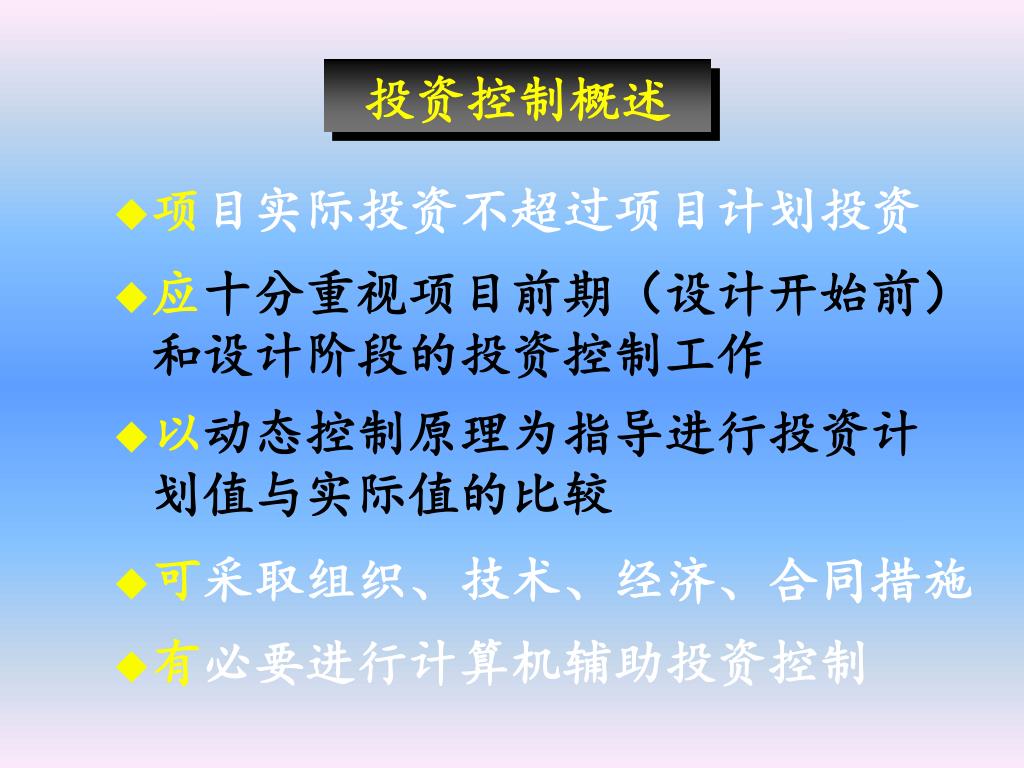 投资控制概述

◆项目实际投资不超过项目计划投资

◆应十分重视项目前期（设计开始前）和设计阶段的投资控制工作

◆以动态控制原理为指导进行投资计划值与实际值的比较

◆可采取组织、技术、经济、合同措施

◆有必要进行计算机辅助投资控制